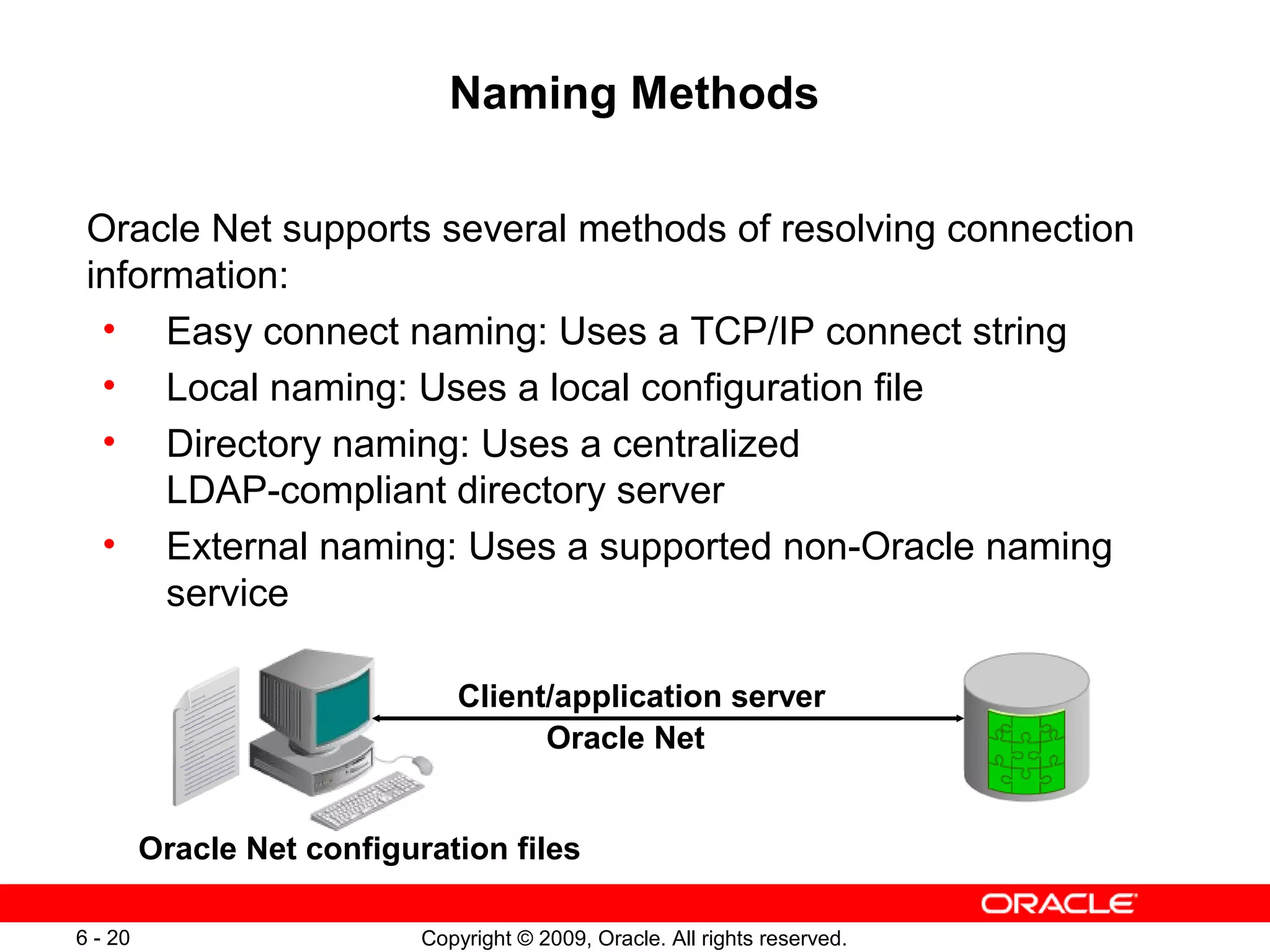 Naming Methods

Oracle Net supports several methods of resolving connection information:

• Easy connect naming: Uses a TCP/IP connect string
• Local naming: Uses a local configuration file
• Directory naming: Uses a centralized LDAP-compliant directory server
• External naming: Uses a supported non-Oracle naming service

Client/application server

Oracle Net

Oracle Net configuration files

ORACLE

6 - 20

Copyright © 2009, Oracle. All rights reserved.